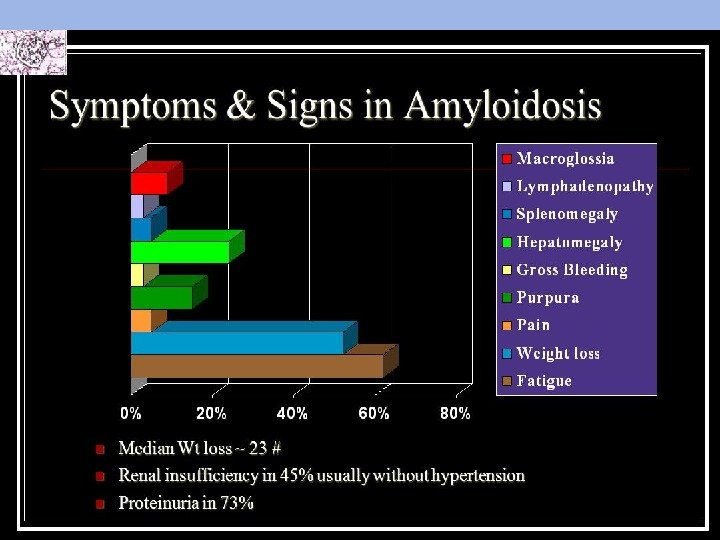 Symptoms & Signs in Amyloidosis

Macroglossia
Lymphadenopathy
Splenomegaly
Hepatomegaly
Gross Bleeding
Purpura
Pain
Weight loss
Fatigue

0% 20% 40% 60% 80%

Median Wt loss -- 23 #
Renal insufficiency in 45% usually without hypertension
Proteinuria in 73%